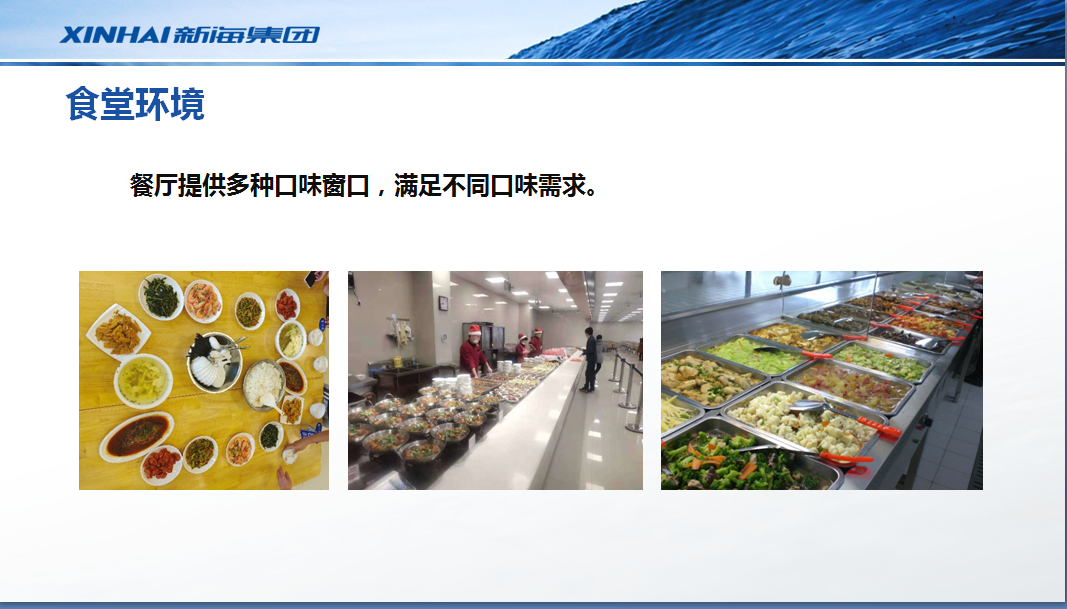 XINHAI 新海集团

食堂环境

餐厅提供多种口味窗口，满足不同口味需求。